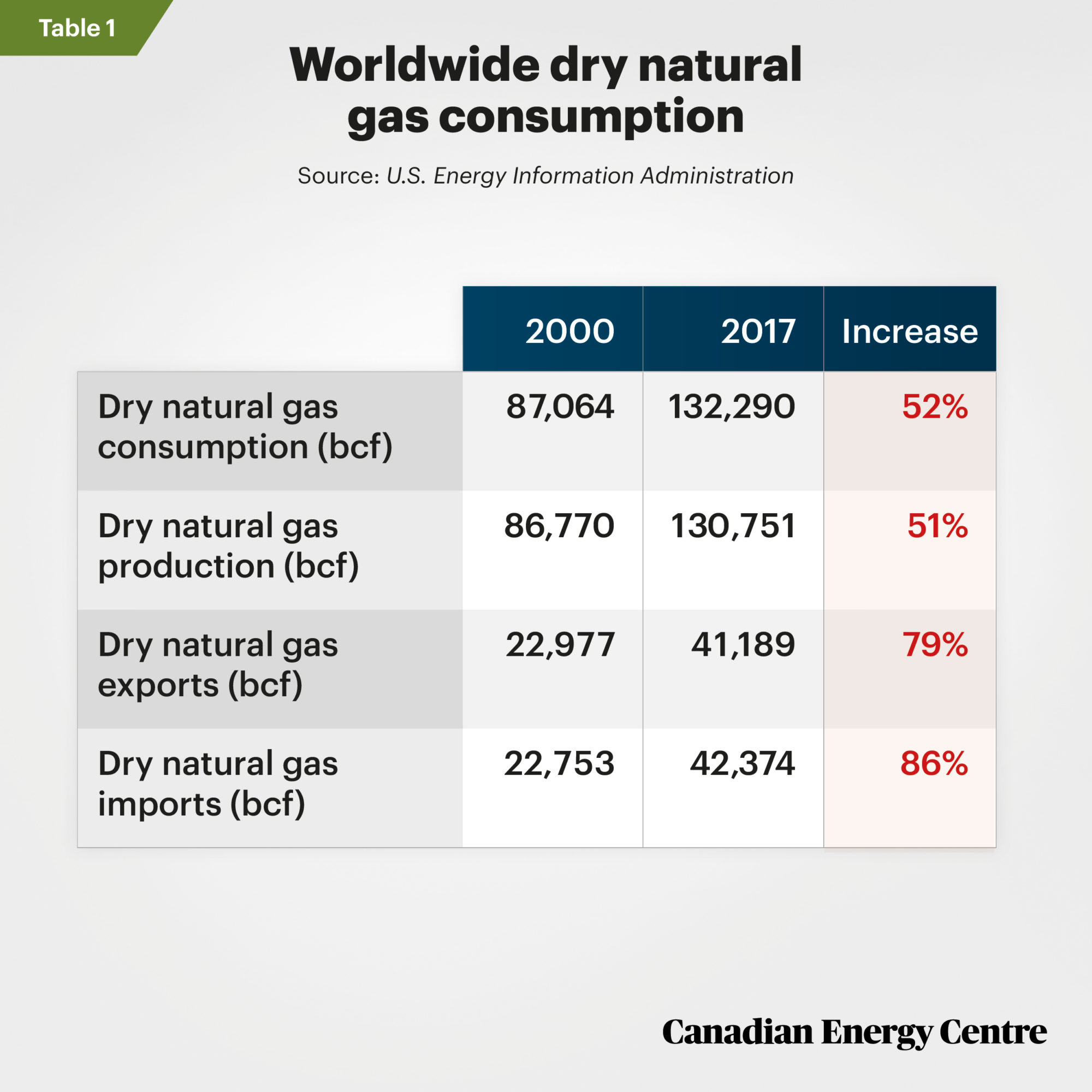 Table 1

Worldwide dry natural gas consumption

Source: U.S. Energy Information Administration

| | 2000 | 2017 | Increase |
|---|---|---|---|
| Dry natural gas consumption (bcf) | 87,064 | 132,290 | 52% |
| Dry natural gas production (bcf) | 86,770 | 130,751 | 51% |
| Dry natural gas exports (bcf) | 22,977 | 41,189 | 79% |
| Dry natural gas imports (bcf) | 22,753 | 42,374 | 86% |

Canadian Energy Centre